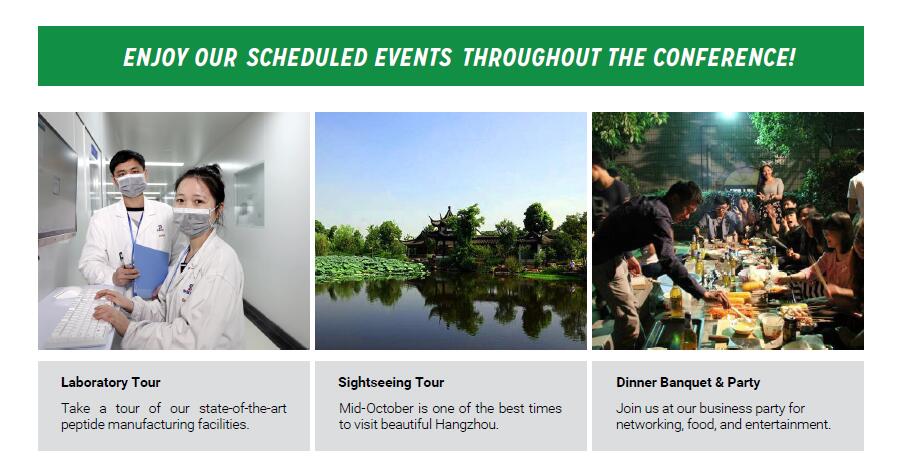 ENJOY OUR SCHEDULED EVENTS THROUGHOUT THE CONFERENCE!

Laboratory Tour

Take a tour of our state-of-the-art peptide manufacturing facilities.

Sightseeing Tour

Mid-October is one of the best times to visit beautiful Hangzhou.

Dinner Banquet & Party

Join us at our business party for networking, food, and entertainment.